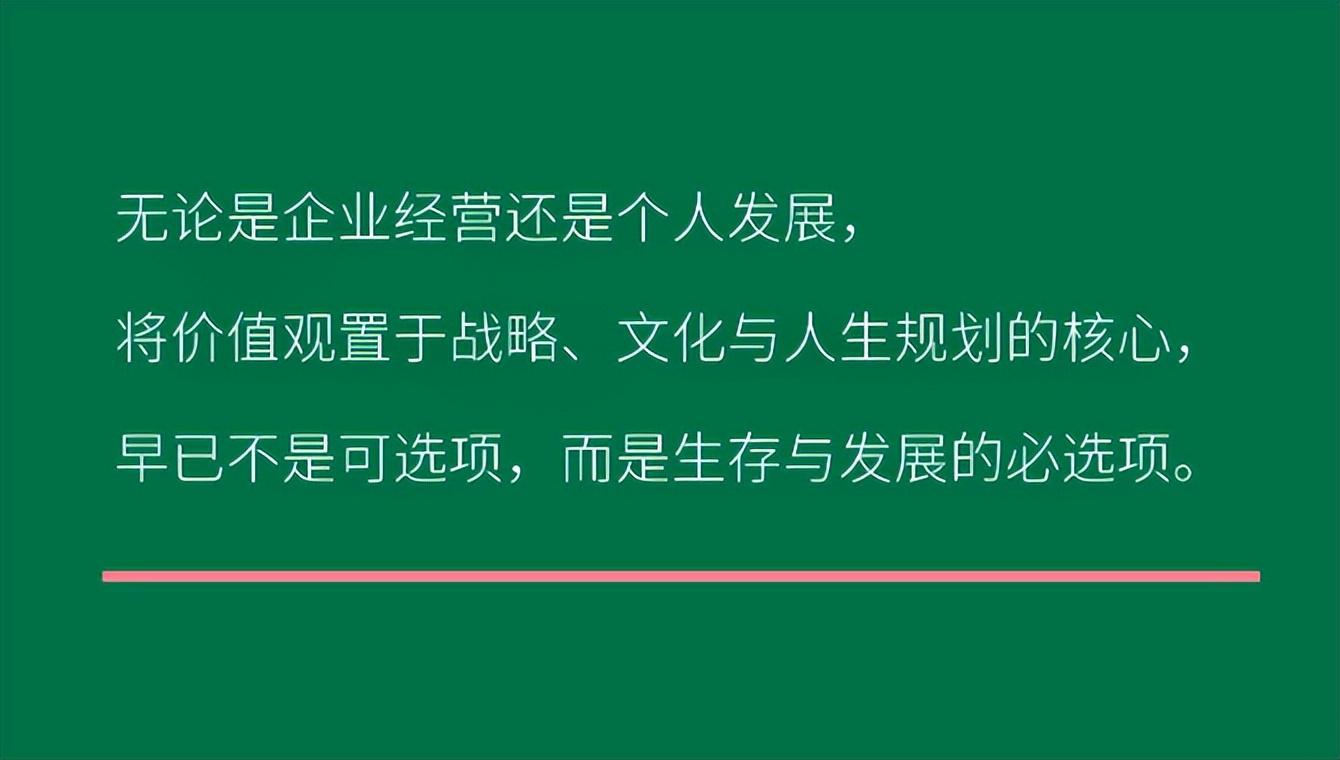 无论是企业经营还是个人发展，

将价值观置于战略、文化与人生规划的核心，

早已不是可选项，而是生存与发展的必选项。